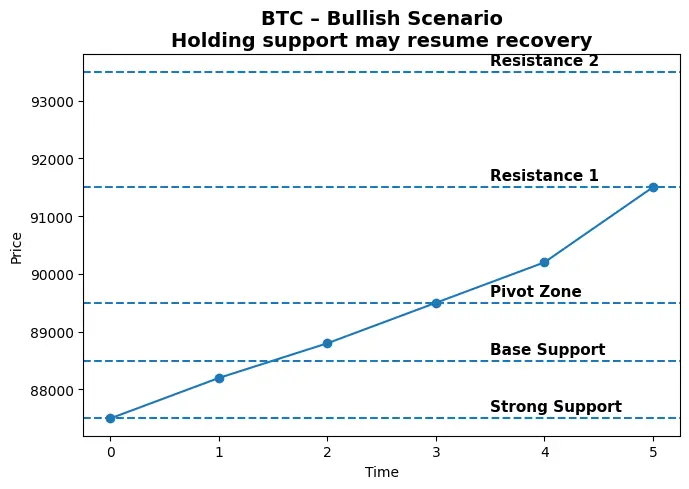 BTC – Bullish Scenario
Holding support may resume recovery

Resistance 2
Resistance 1
Pivot Zone
Base Support
Strong Support

Price
93000
92000
91000
90000
89000
88000

0
1
2
3
4
5
Time